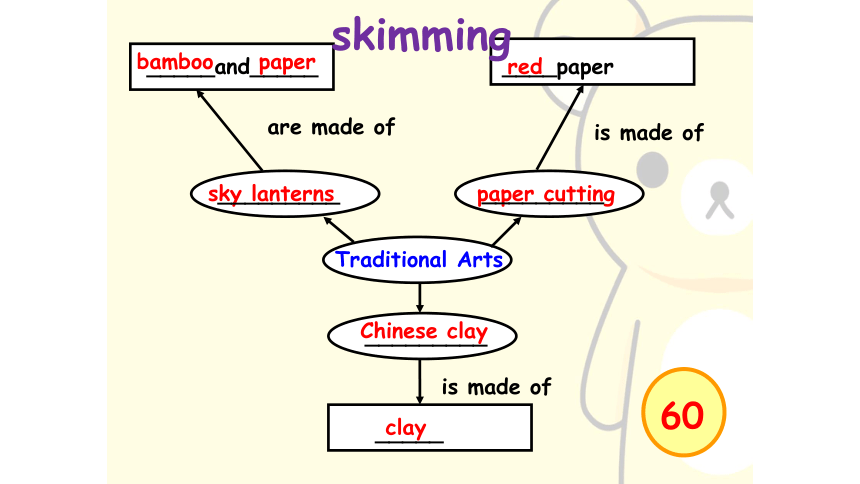 skimming

bamboo and paper

red paper

are made of

is made of

sky lanterns

paper cutting

Traditional Arts

Chinese clay

is made of

clay

60